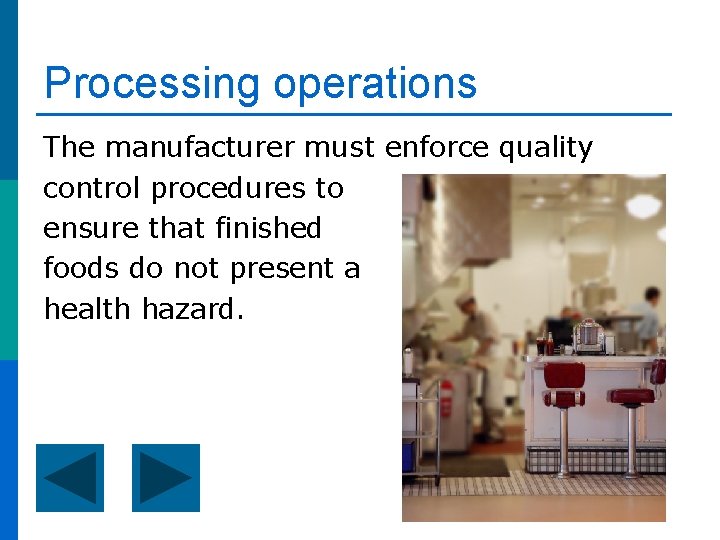 Processing operations

The manufacturer must enforce quality control procedures to ensure that finished foods do not present a health hazard.